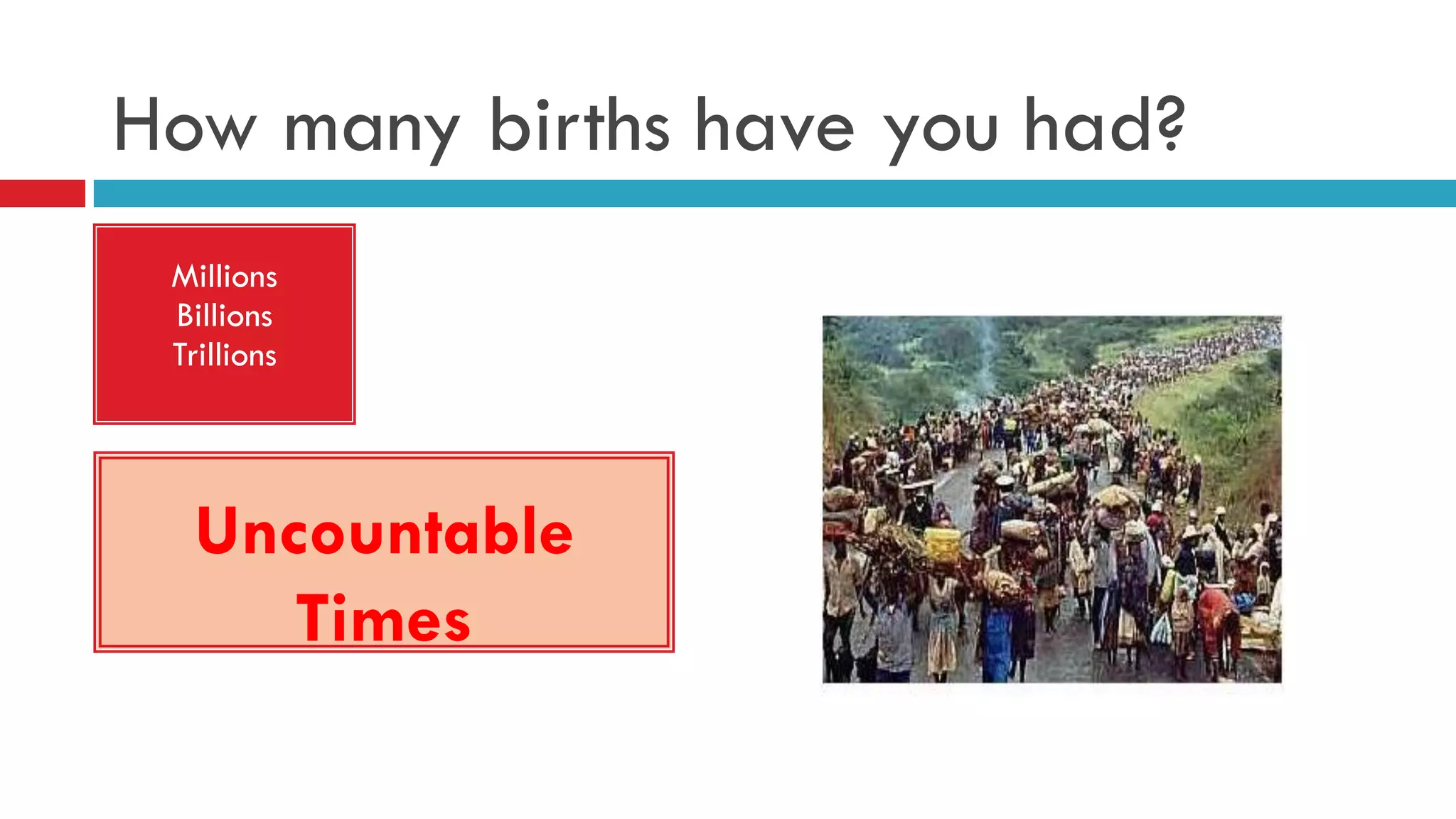 How many births have you had?

Millions
Billions
Trillions

Uncountable Times